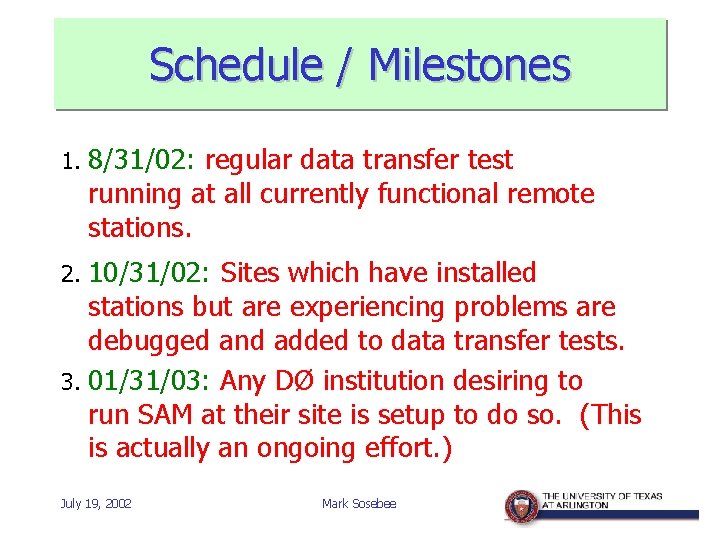 Schedule / Milestones

1. 8/31/02: regular data transfer test running at all currently functional remote stations.

2. 10/31/02: Sites which have installed stations but are experiencing problems are debugged and added to data transfer tests.

3. 01/31/03: Any DØ institution desiring to run SAM at their site is setup to do so. (This is actually an ongoing effort.)

July 19, 2002

Mark Sosebee

THE UNIVERSITY OF TEXAS AT ARLINGTON